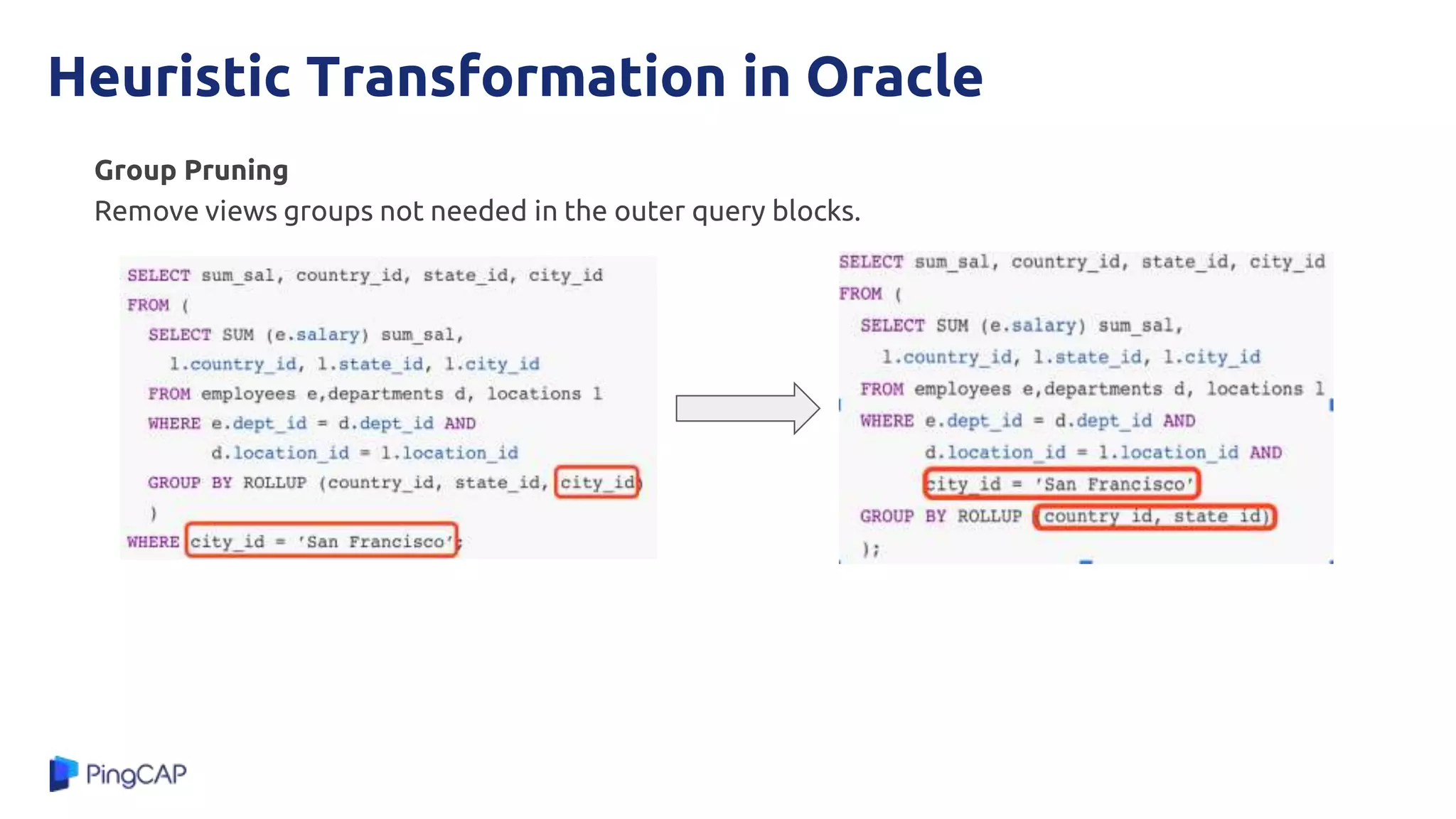 Heuristic Transformation in Oracle

Group Pruning
Remove views groups not needed in the outer query blocks.

SELECT sum_sal, country_id, state_id, city_id
FROM (
  SELECT SUM (e.salary) sum_sal,
    l.country_id, l.state_id, l.city_id
  FROM employees e,departments d, locations l
  WHERE e.dept_id = d.dept_id AND
        d.location_id = l.location_id
  GROUP BY ROLLUP (country_id, state_id, city_id)
  )
WHERE city_id = 'San Francisco';

SELECT sum_sal, country_id, state_id, city_id
FROM (
  SELECT SUM (e.salary) sum_sal,
    l.country_id, l.state_id, l.city_id
  FROM employees e,departments d, locations l
  WHERE e.dept_id = d.dept_id AND
        d.location_id = l.location_id AND
        city_id = 'San Francisco'
  GROUP BY ROLLUP (country_id, state_id)
  );

PingCAP